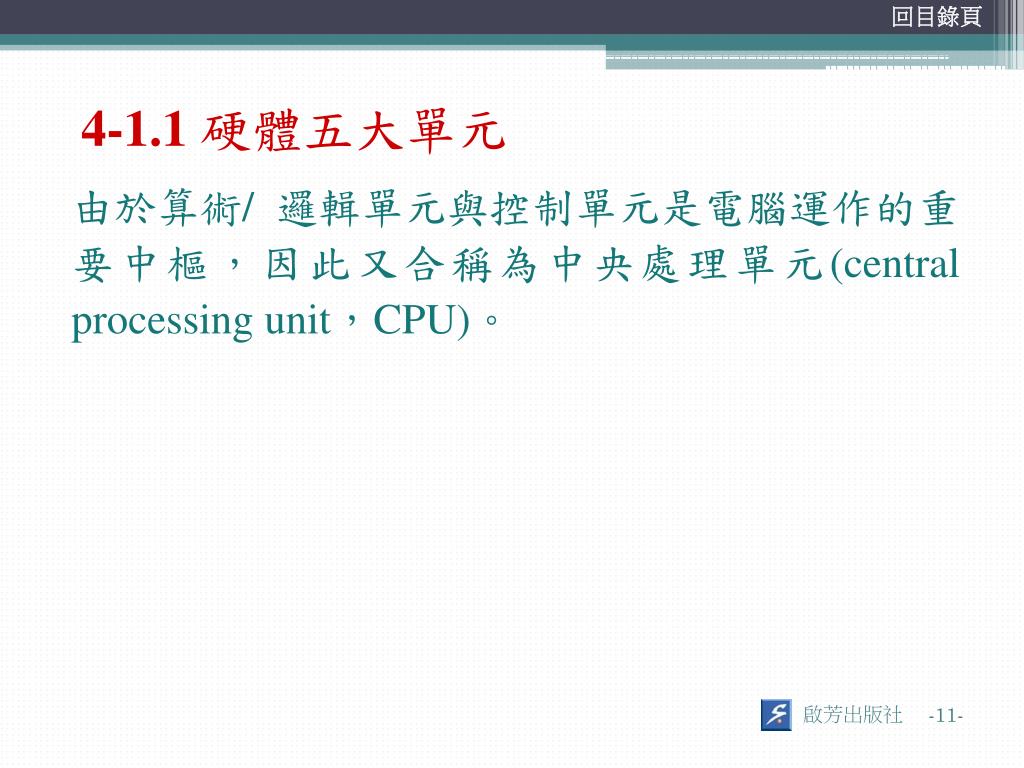 回目錄頁

4-1.1 硬體五大單元

由於算術/ 邏輯單元與控制單元是電腦運作的重要中樞，因此又合稱為中央處理單元(central processing unit，CPU)。

啟芳出版社 -11-